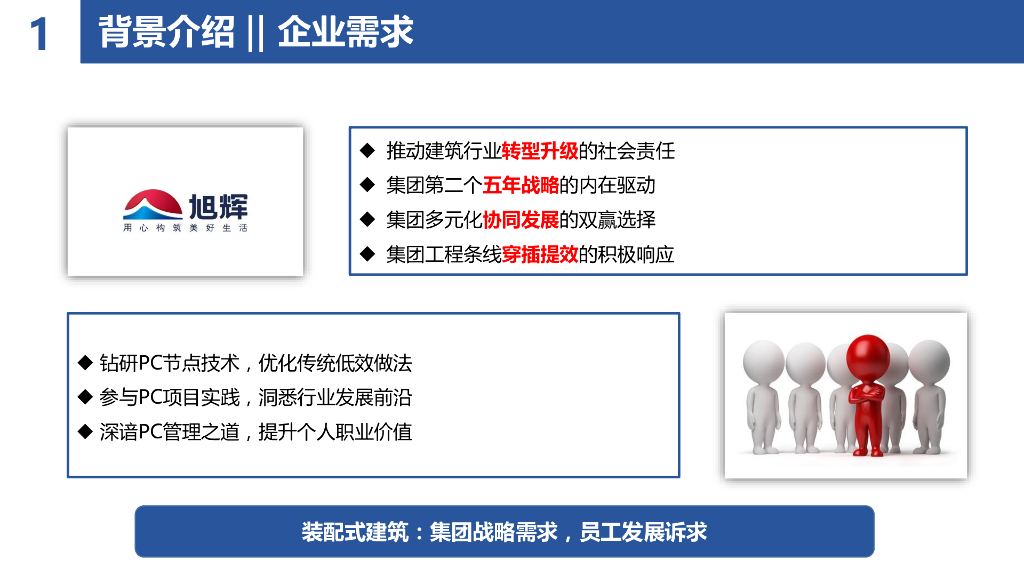 1 背景介绍 || 企业需求

旭辉
用心构筑美好生活

◆ 推动建筑行业转型升级的社会责任
◆ 集团第二个五年战略的内在驱动
◆ 集团多元化协同发展的双赢选择
◆ 集团工程条线穿插提效的积极响应

◆ 钻研PC节点技术，优化传统低效做法
◆ 参与PC项目实践，洞悉行业发展前沿
◆ 深谙PC管理之道，提升个人职业价值

装配式建筑：集团战略需求，员工发展诉求